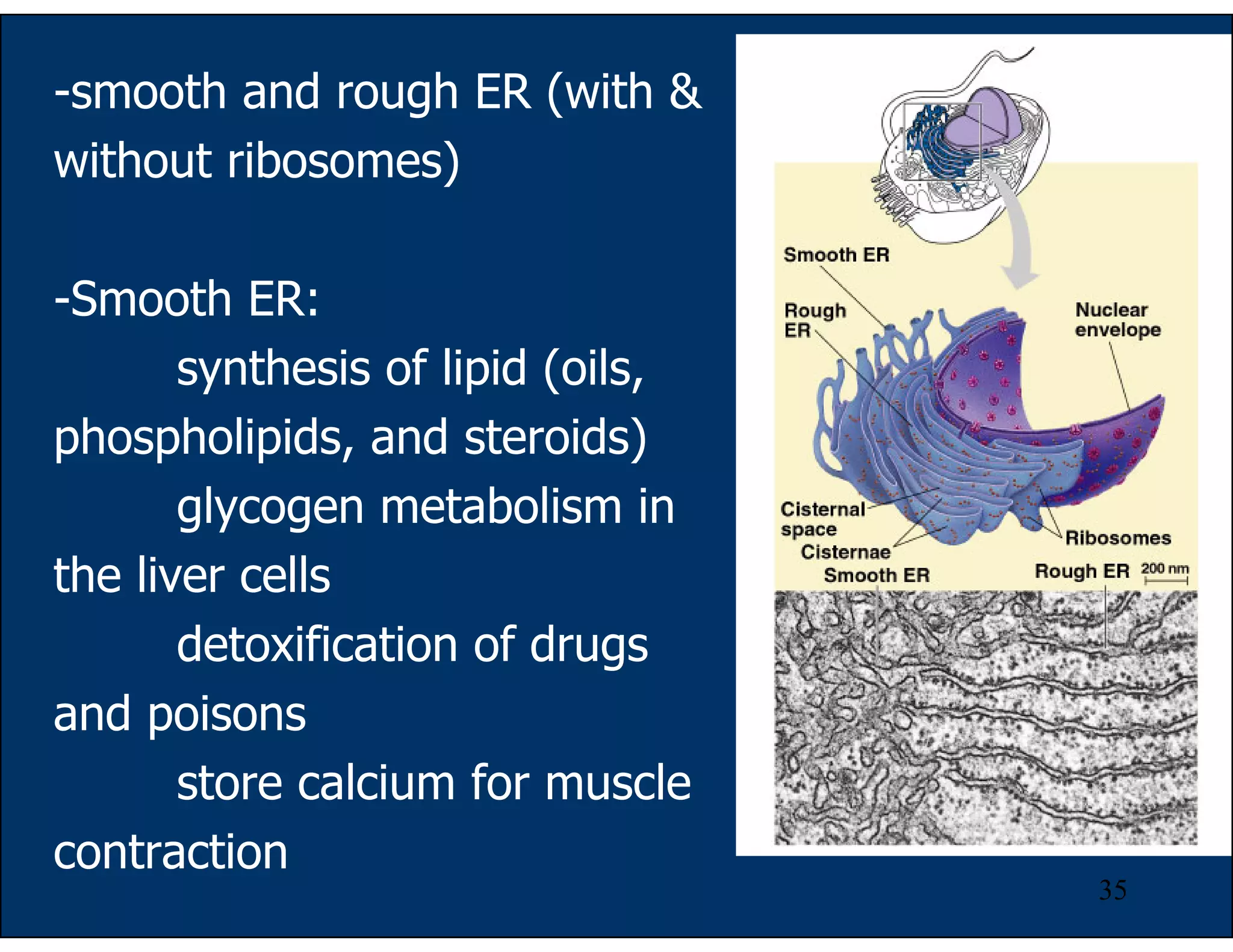 -smooth and rough ER (with & without ribosomes)

-Smooth ER:

synthesis of lipid (oils, phospholipids, and steroids)

glycogen metabolism in the liver cells

detoxification of drugs and poisons

store calcium for muscle contraction

Smooth ER
Rough ER
Nuclear envelope
Cisternal space
Cisternae
Ribosomes
Smooth ER
Rough ER
200 nm

35